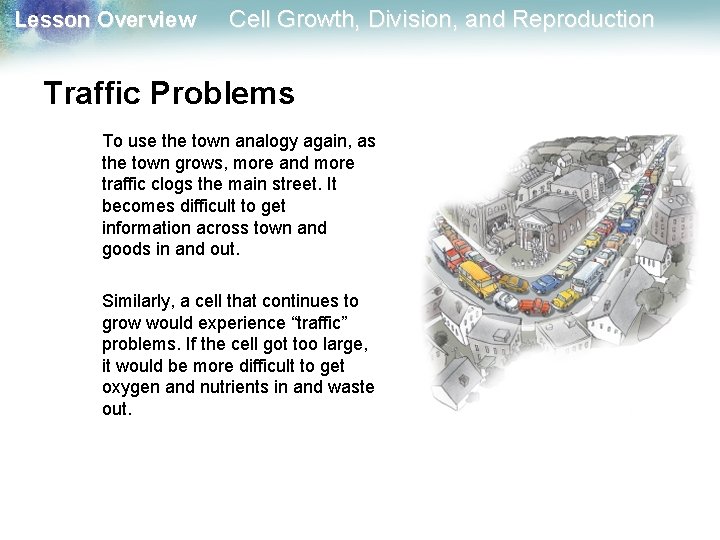 Lesson Overview Cell Growth, Division, and Reproduction

Traffic Problems

To use the town analogy again, as the town grows, more and more traffic clogs the main street. It becomes difficult to get information across town and goods in and out.

Similarly, a cell that continues to grow would experience “traffic” problems. If the cell got too large, it would be more difficult to get oxygen and nutrients in and waste out.